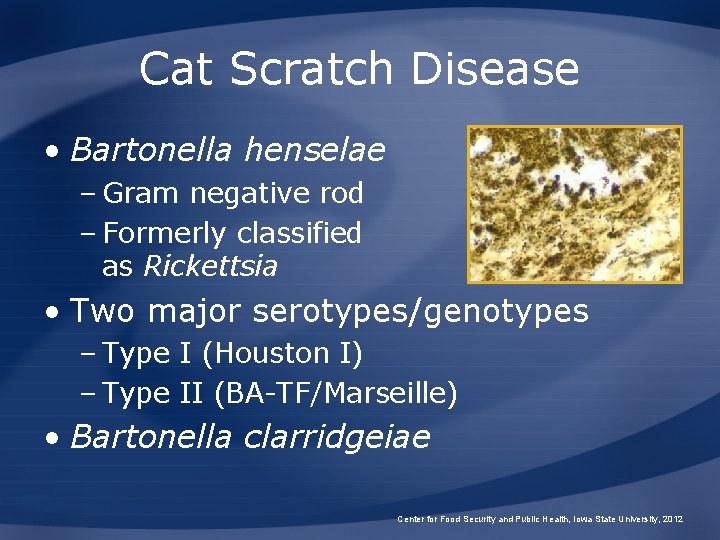 Cat Scratch Disease

• Bartonella henselae
– Gram negative rod
– Formerly classified as Rickettsia

• Two major serotypes/genotypes
– Type I (Houston I)
– Type II (BA-TF/Marseille)

• Bartonella clarridgeiae

Center for Food Security and Public Health, Iowa State University, 2012